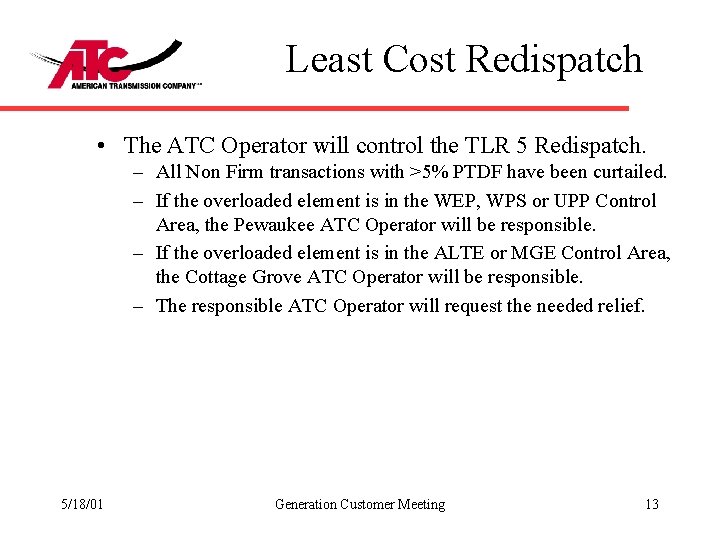 ATC
AMERICAN TRANSMISSION COMPANY℠

Least Cost Redispatch

• The ATC Operator will control the TLR 5 Redispatch.
– All Non Firm transactions with >5% PTDF have been curtailed.
– If the overloaded element is in the WEP, WPS or UPP Control Area, the Pewaukee ATC Operator will be responsible.
– If the overloaded element is in the ALTE or MGE Control Area, the Cottage Grove ATC Operator will be responsible.
– The responsible ATC Operator will request the needed relief.

5/18/01
Generation Customer Meeting
13